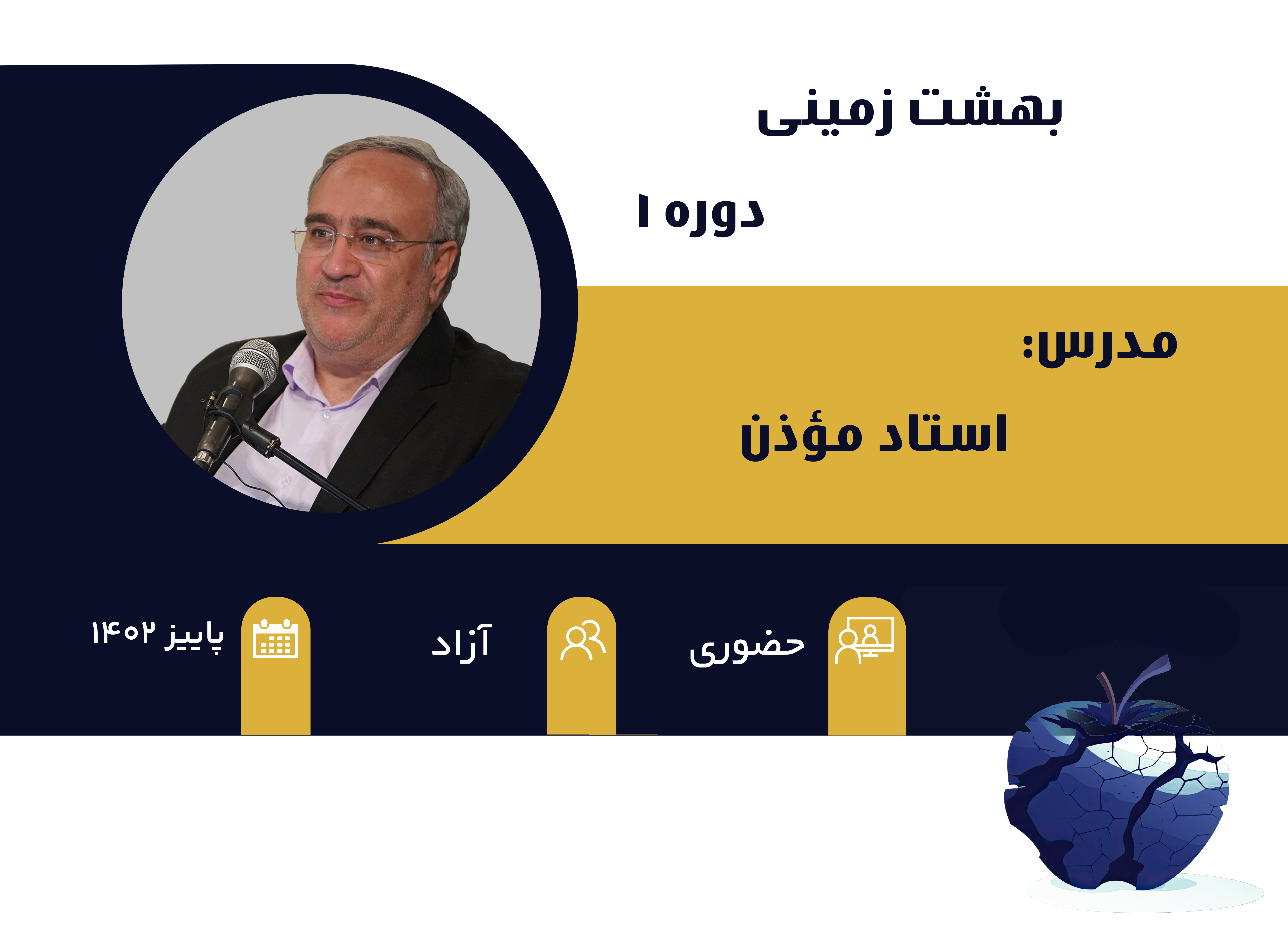 بهشت زمینی

دوره ۱

مدرس:

استاد مؤذن

حضوری

آزاد

پاییز ۱۴۰۲